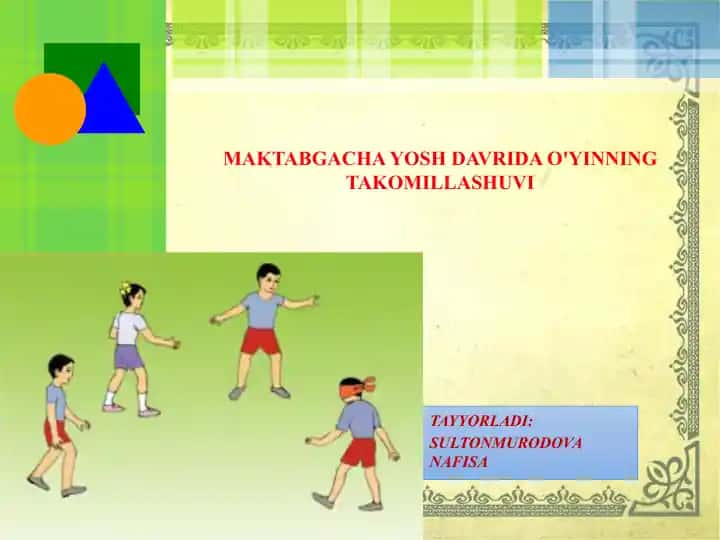 MAKTABGACHA YOSH DAVRIDA O'YINNING TAKOMILLASHUVI

TAYYORLADI:
SULTONMURODOVA NAFISA